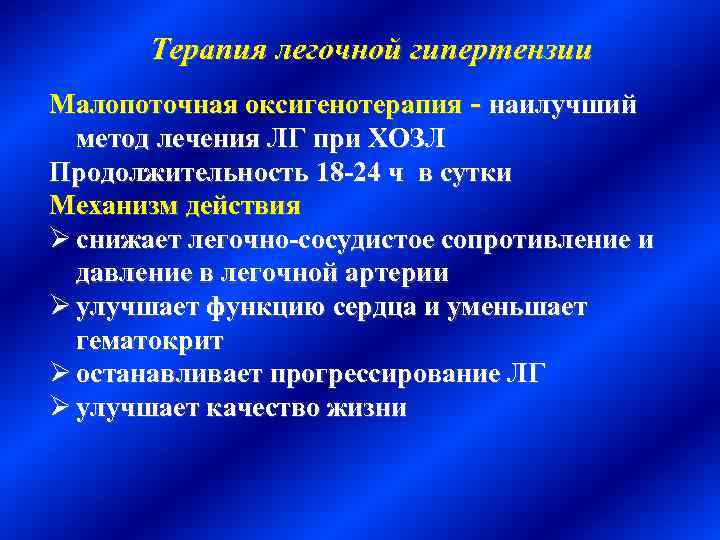 Терапия легочной гипертензии

Малопоточная оксигенотерапия - наилучший метод лечения ЛГ при ХОЗЛ

Продолжительность 18-24 ч в сутки

Механизм действия

➢ снижает легочно-сосудистое сопротивление и давление в легочной артерии

➢ улучшает функцию сердца и уменьшает гематокрит

➢ останавливает прогрессирование ЛГ

➢ улучшает качество жизни